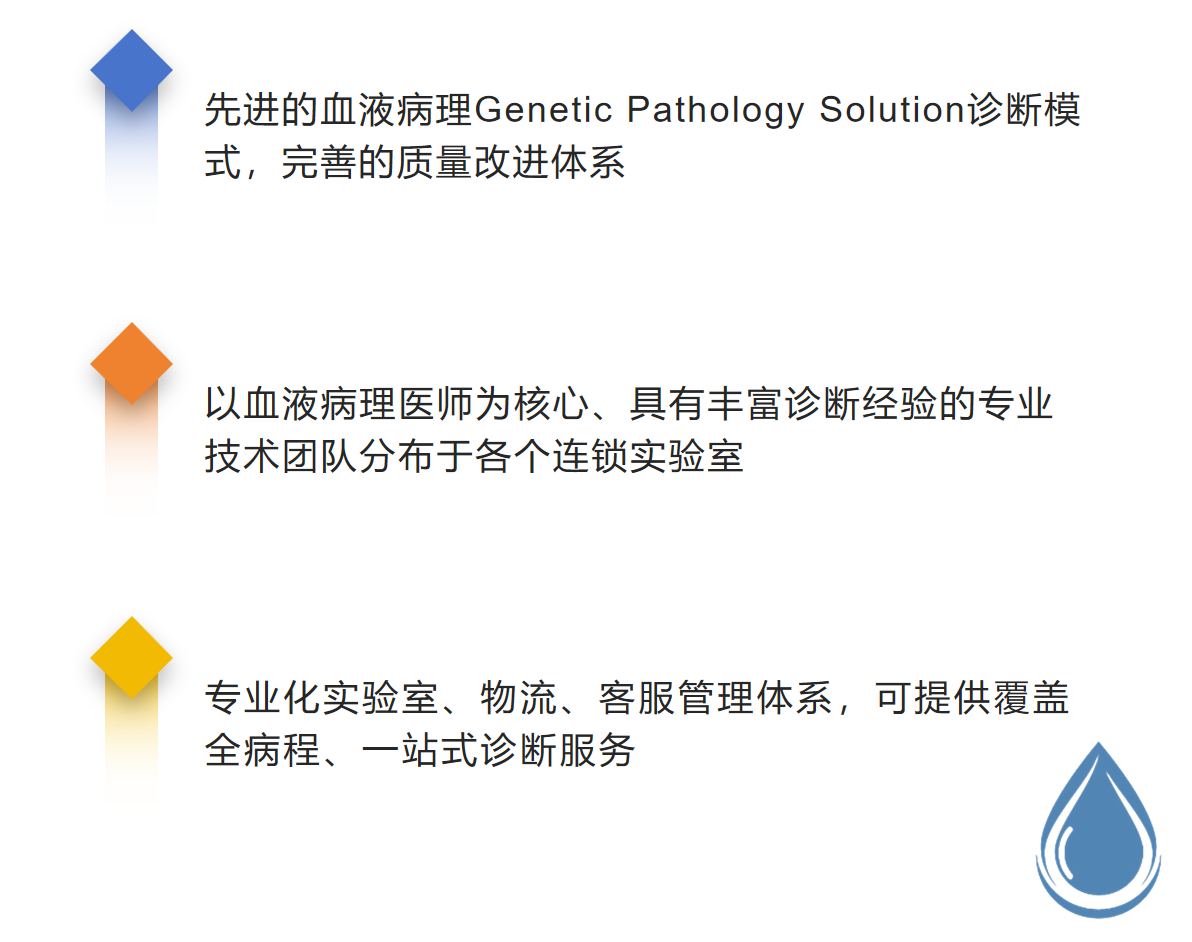 先进的血液病理Genetic Pathology Solution诊断模式，完善的质量改进体系

以血液病理医师为核心、具有丰富诊断经验的专业技术团队分布于各个连锁实验室

专业化实验室、物流、客服管理体系，可提供覆盖全病程、一站式诊断服务